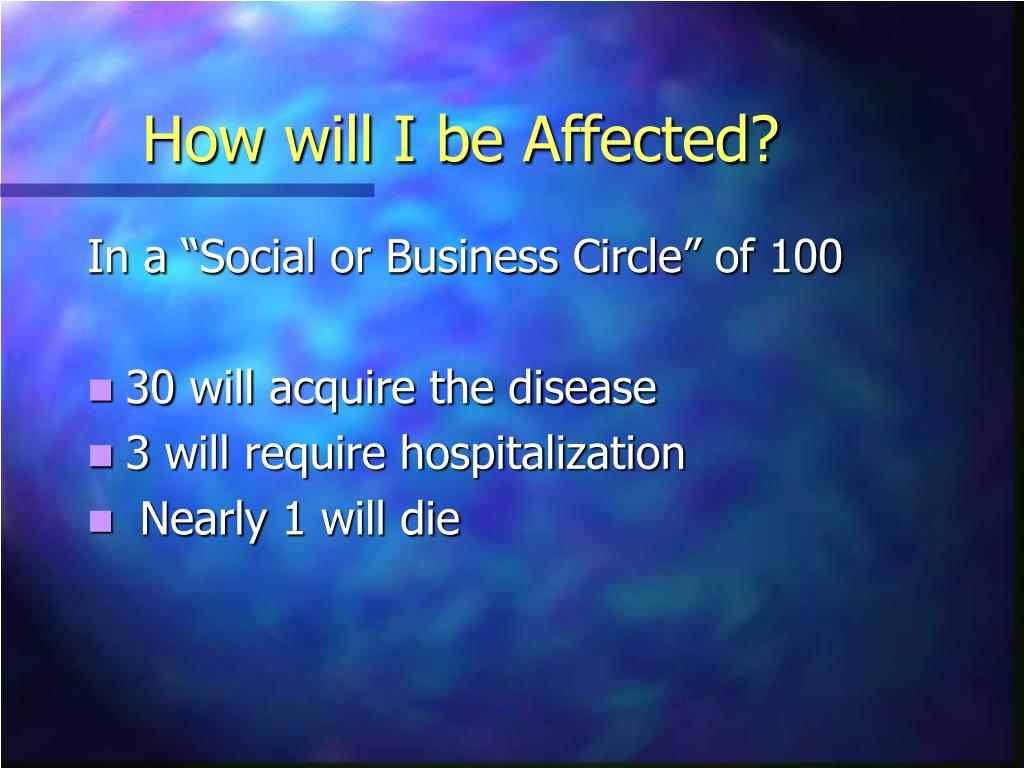 How will I be Affected?

In a “Social or Business Circle” of 100

- 30 will acquire the disease
- 3 will require hospitalization
- Nearly 1 will die